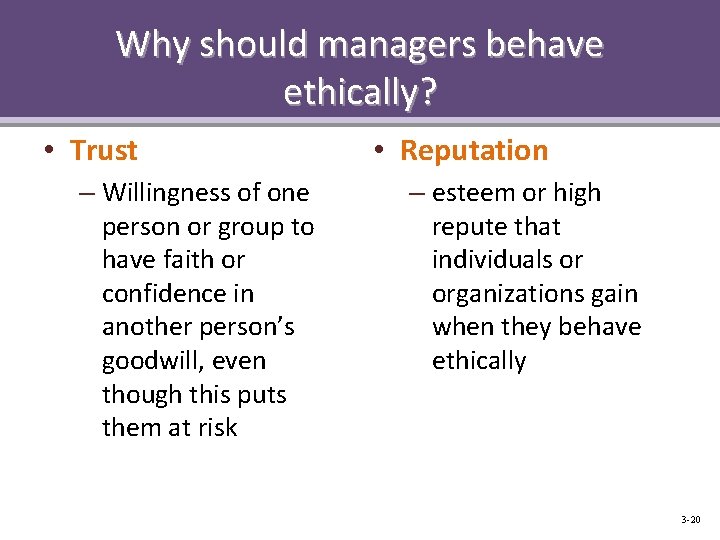 Why should managers behave ethically?

• Trust

– Willingness of one person or group to have faith or confidence in another person's goodwill, even though this puts them at risk

• Reputation

– esteem or high repute that individuals or organizations gain when they behave ethically

3-20